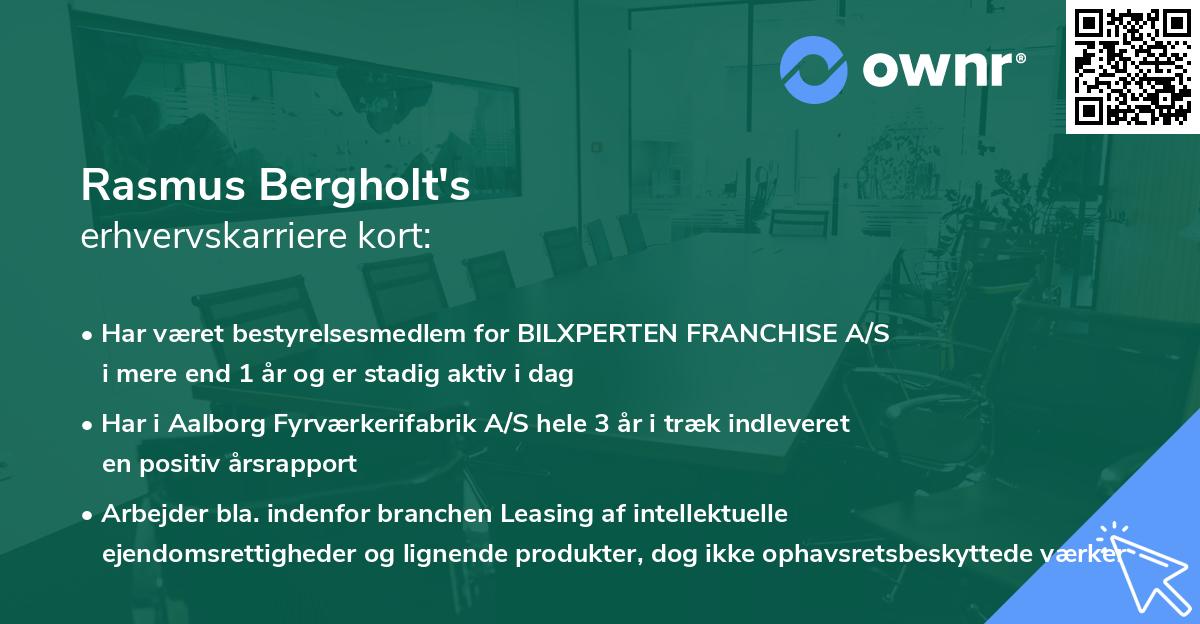 ownr®

Rasmus Bergholt's
erhvervskarriere kort:

• Har været bestyrelsesmedlem for BILXPERTEN FRANCHISE A/S i mere end 1 år og er stadig aktiv i dag

• Har i Aalborg Fyrværkerifabrik A/S hele 3 år i træk indleveret en positiv årsrapport

• Arbejder bla. indenfor branchen Leasing af intellektuelle ejendomsrettigheder og lignende produkter, dog ikke ophavsretsbeskyttede værker